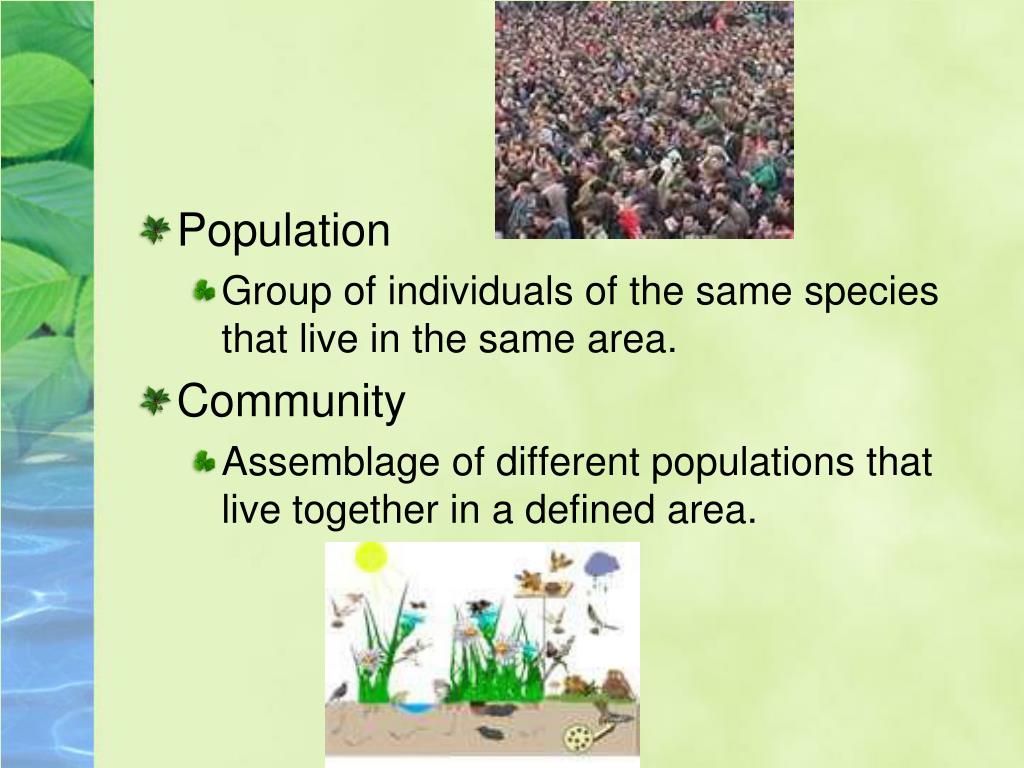 Population

Group of individuals of the same species that live in the same area.

Community

Assemblage of different populations that live together in a defined area.